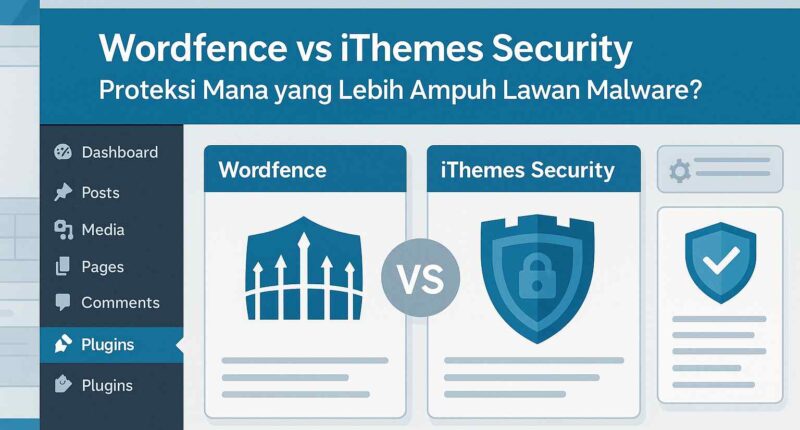 Wordfence vs iThemes Security
Proteksi Mana yang Lebih Ampuh Lawan Malware?

Dashboard
Posts
Media
Pages
Comments
Plugins
Plugins

Wordfence

VS

iThemes Security